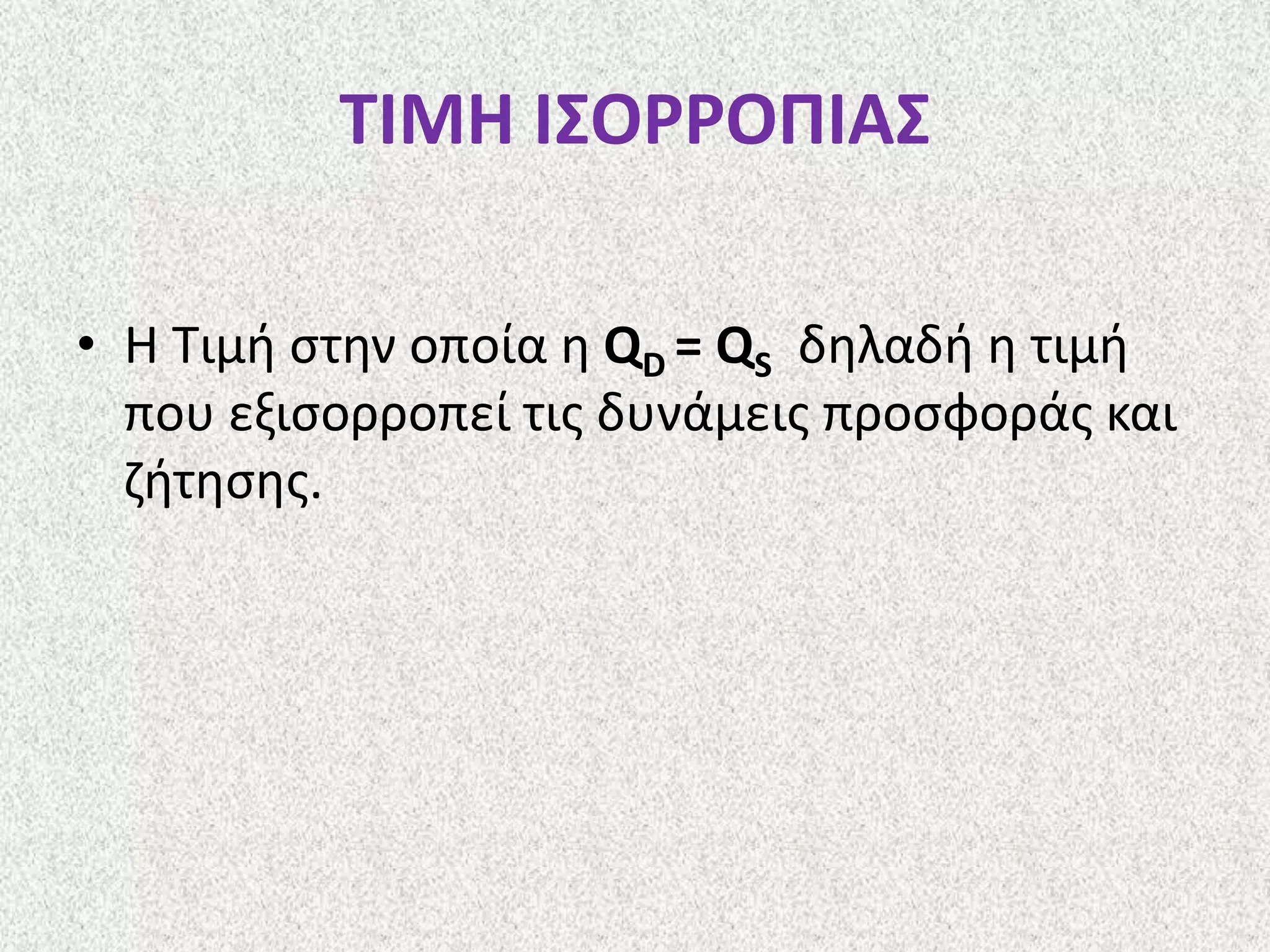 ΤΙΜΗ ΙΣΟΡΡΟΠΙΑΣ

• Η Τιμή στην οποία η $Q_D = Q_S$ δηλαδή η τιμή που εξισορροπεί τις δυνάμεις προσφοράς και ζήτησης.